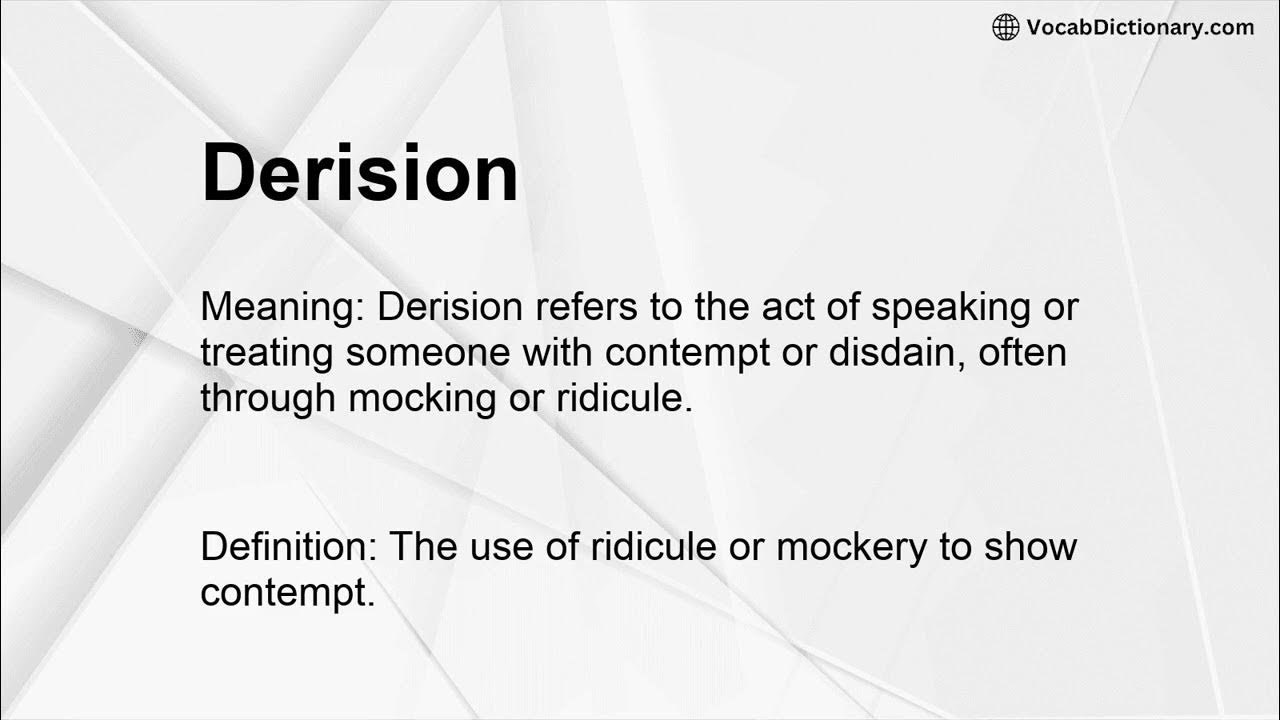 VocabDictionary.com

Derision

Meaning: Derision refers to the act of speaking or treating someone with contempt or disdain, often through mocking or ridicule.

Definition: The use of ridicule or mockery to show contempt.